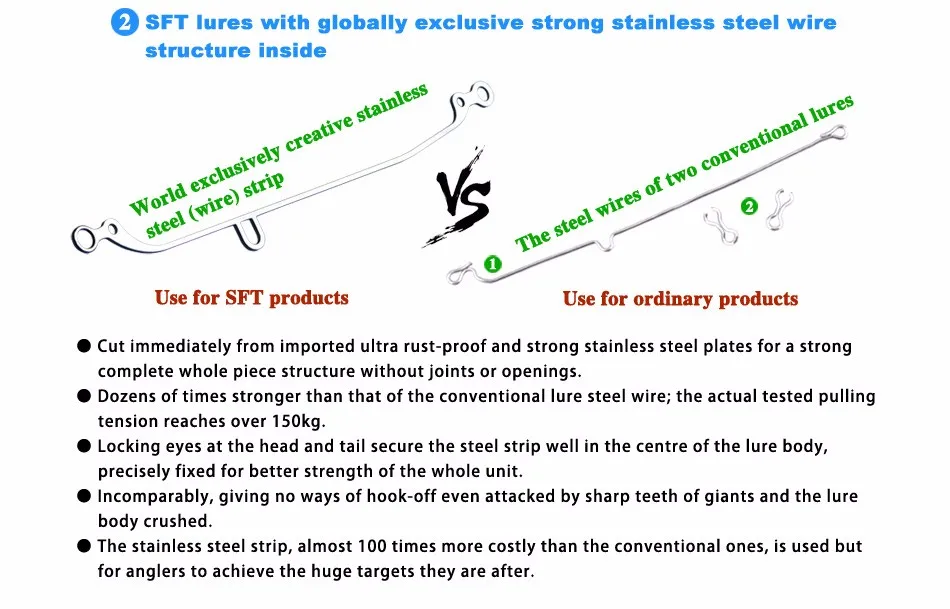 2 SFT lures with globally exclusive strong stainless steel wire structure inside

World exclusively creative stainless steel (wire) strip

VS

The steel wires of two conventional lures

1

2

Use for SFT products

Use for ordinary products

● Cut immediately from imported ultra rust-proof and strong stainless steel plates for a strong complete whole piece structure without joints or openings.
● Dozens of times stronger than that of the conventional lure steel wire; the actual tested pulling tension reaches over 150kg.
● Locking eyes at the head and tail secure the steel strip well in the centre of the lure body, precisely fixed for better strength of the whole unit.
● Incomparably, giving no ways of hook-off even attacked by sharp teeth of giants and the lure body crushed.
● The stainless steel strip, almost 100 times more costly than the conventional ones, is used but for anglers to achieve the huge targets they are after.